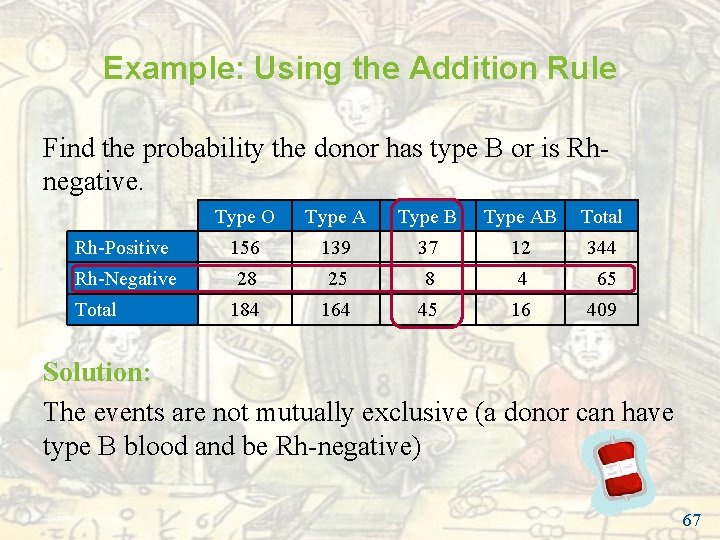 Example: Using the Addition Rule

Find the probability the donor has type B or is Rh-negative.

| | Type O | Type A | Type B | Type AB | Total |
|---|---|---|---|---|---|
| Rh-Positive | 156 | 139 | 37 | 12 | 344 |
| Rh-Negative | 28 | 25 | 8 | 4 | 65 |
| Total | 184 | 164 | 45 | 16 | 409 |

Solution:

The events are not mutually exclusive (a donor can have type B blood and be Rh-negative)

67